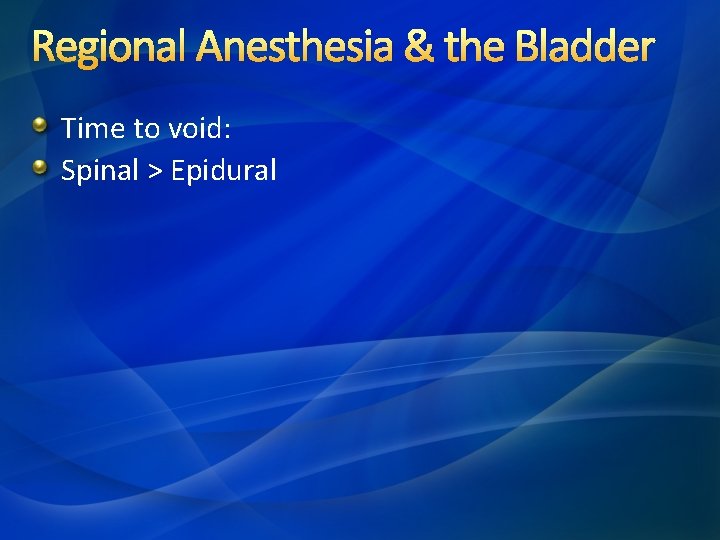 Regional Anesthesia & the Bladder

Time to void:
Spinal > Epidural